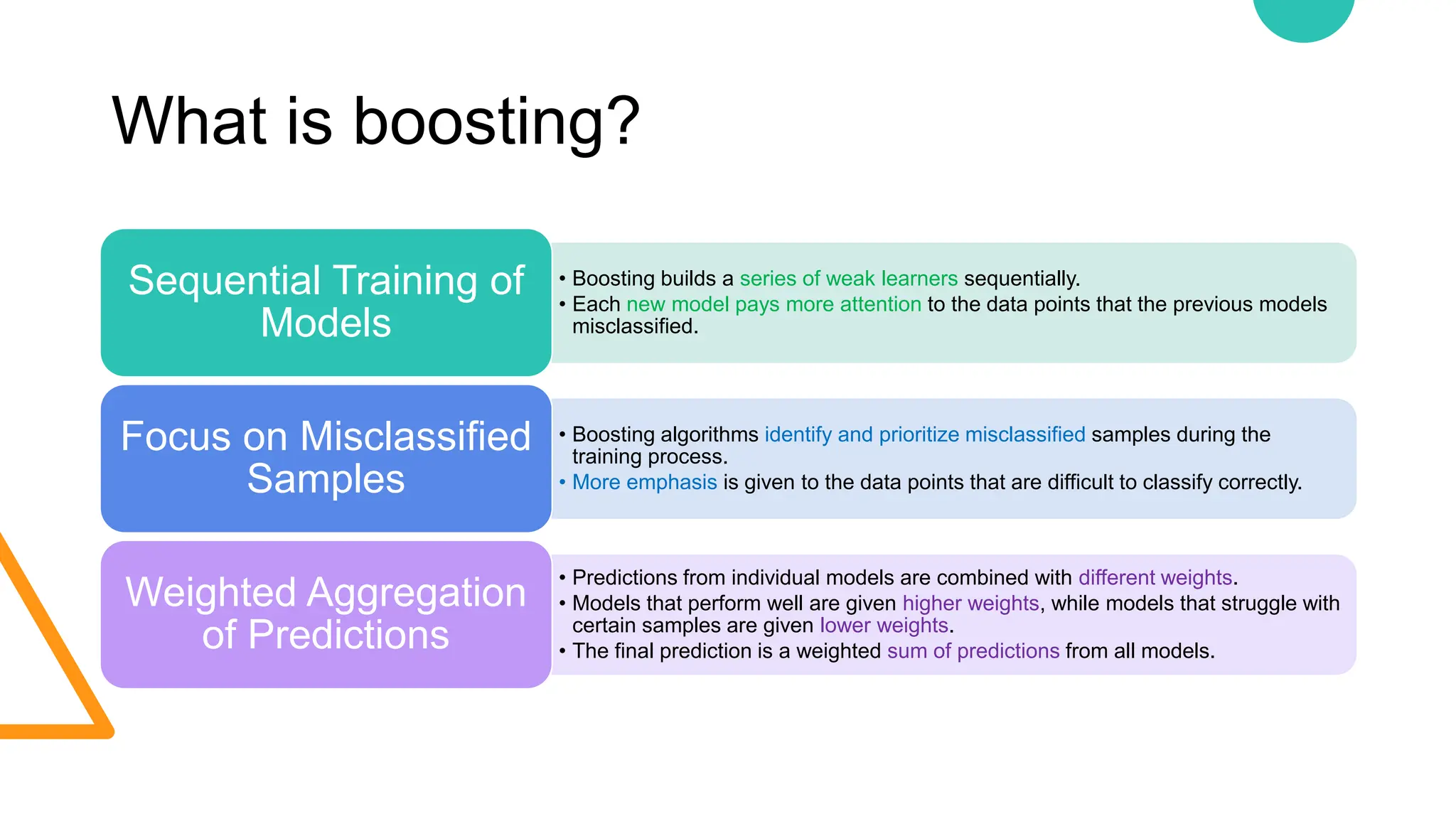 What is boosting?

Sequential Training of Models

• Boosting builds a series of weak learners sequentially.
• Each new model pays more attention to the data points that the previous models misclassified.

Focus on Misclassified Samples

• Boosting algorithms identify and prioritize misclassified samples during the training process.
• More emphasis is given to the data points that are difficult to classify correctly.

Weighted Aggregation of Predictions

• Predictions from individual models are combined with different weights.
• Models that perform well are given higher weights, while models that struggle with certain samples are given lower weights.
• The final prediction is a weighted sum of predictions from all models.